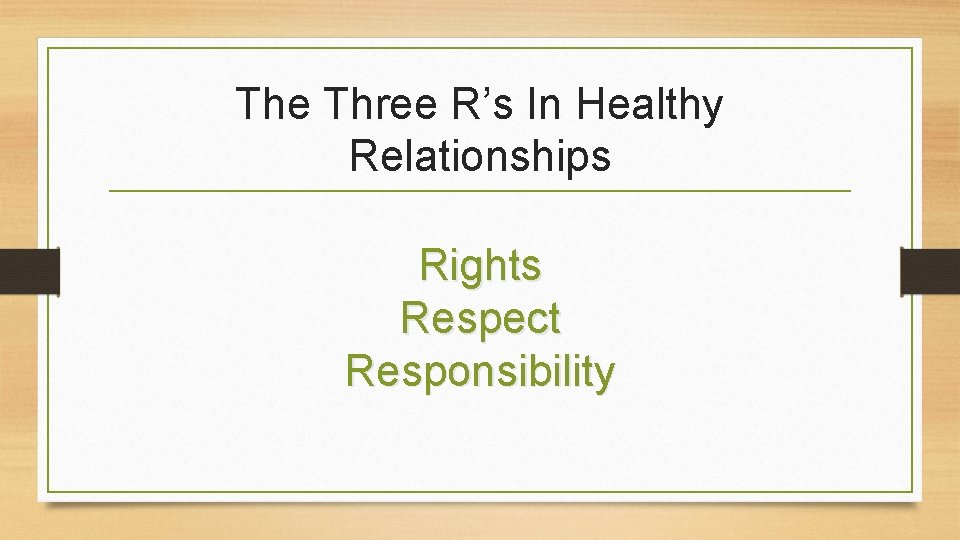 The Three R’s In Healthy Relationships

Rights
Respect
Responsibility